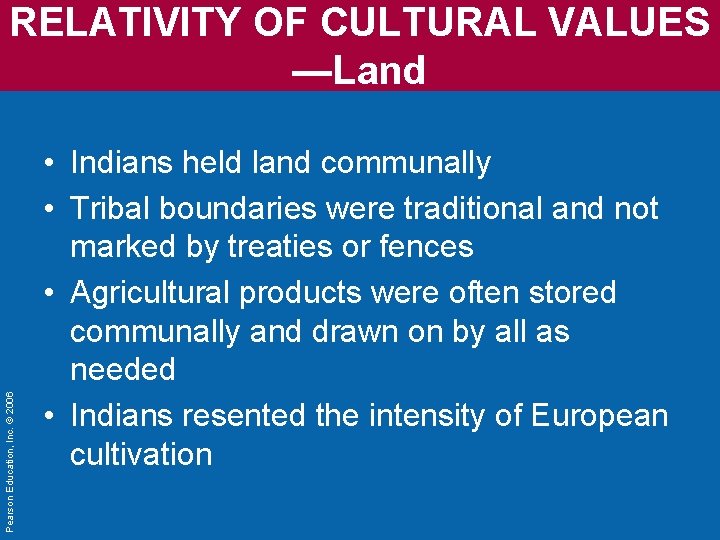 RELATIVITY OF CULTURAL VALUES —Land

• Indians held land communally
• Tribal boundaries were traditional and not marked by treaties or fences
• Agricultural products were often stored communally and drawn on by all as needed
• Indians resented the intensity of European cultivation

Pearson Education, Inc. © 2006